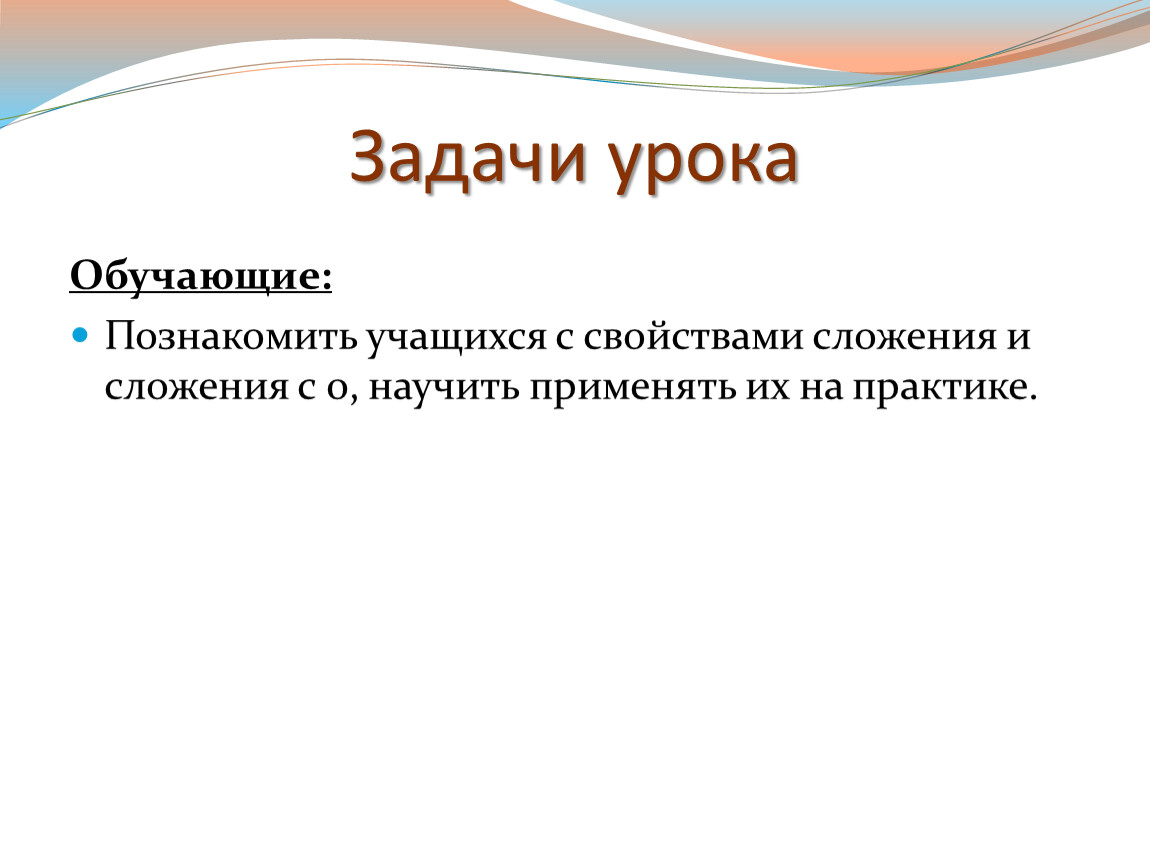 Задачи урока

Обучающие:

Познакомить учащихся с свойствами сложения и сложения с 0, научить применять их на практике.